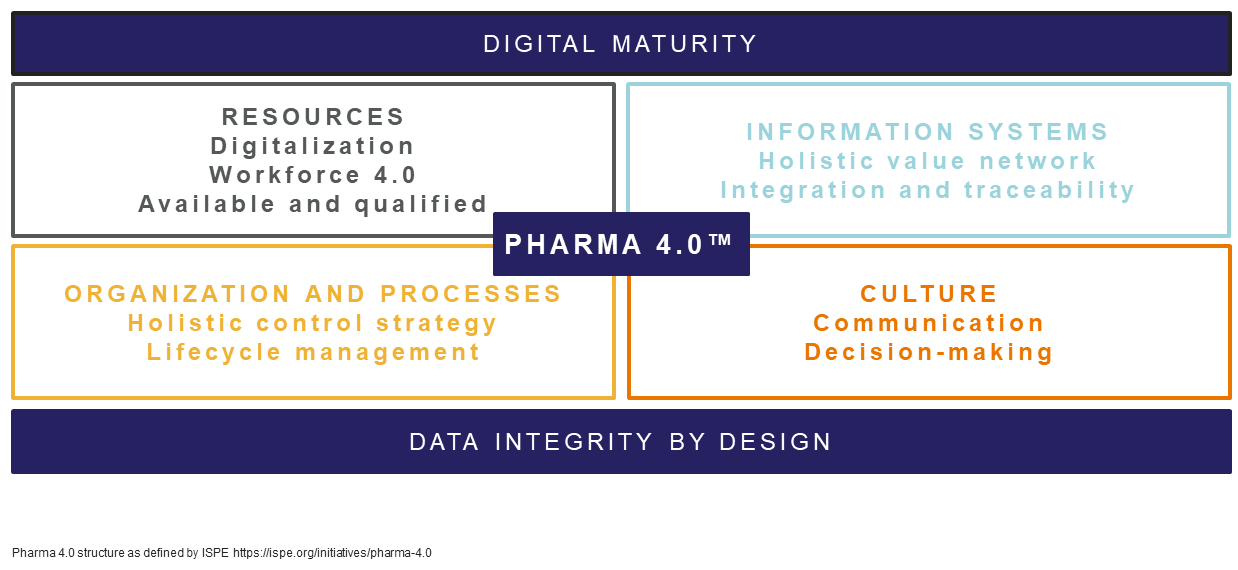 DIGITAL MATURITY

RESOURCES
Digitalization
Workforce 4.0
Available and qualified

INFORMATION SYSTEMS
Holistic value network
Integration and traceability

PHARMA 4.0™

ORGANIZATION AND PROCESSES
Holistic control strategy
Lifecycle management

CULTURE
Communication
Decision-making

DATA INTEGRITY BY DESIGN

Pharma 4.0 structure as defined by ISPE https://ispe.org/initiatives/pharma-4.0